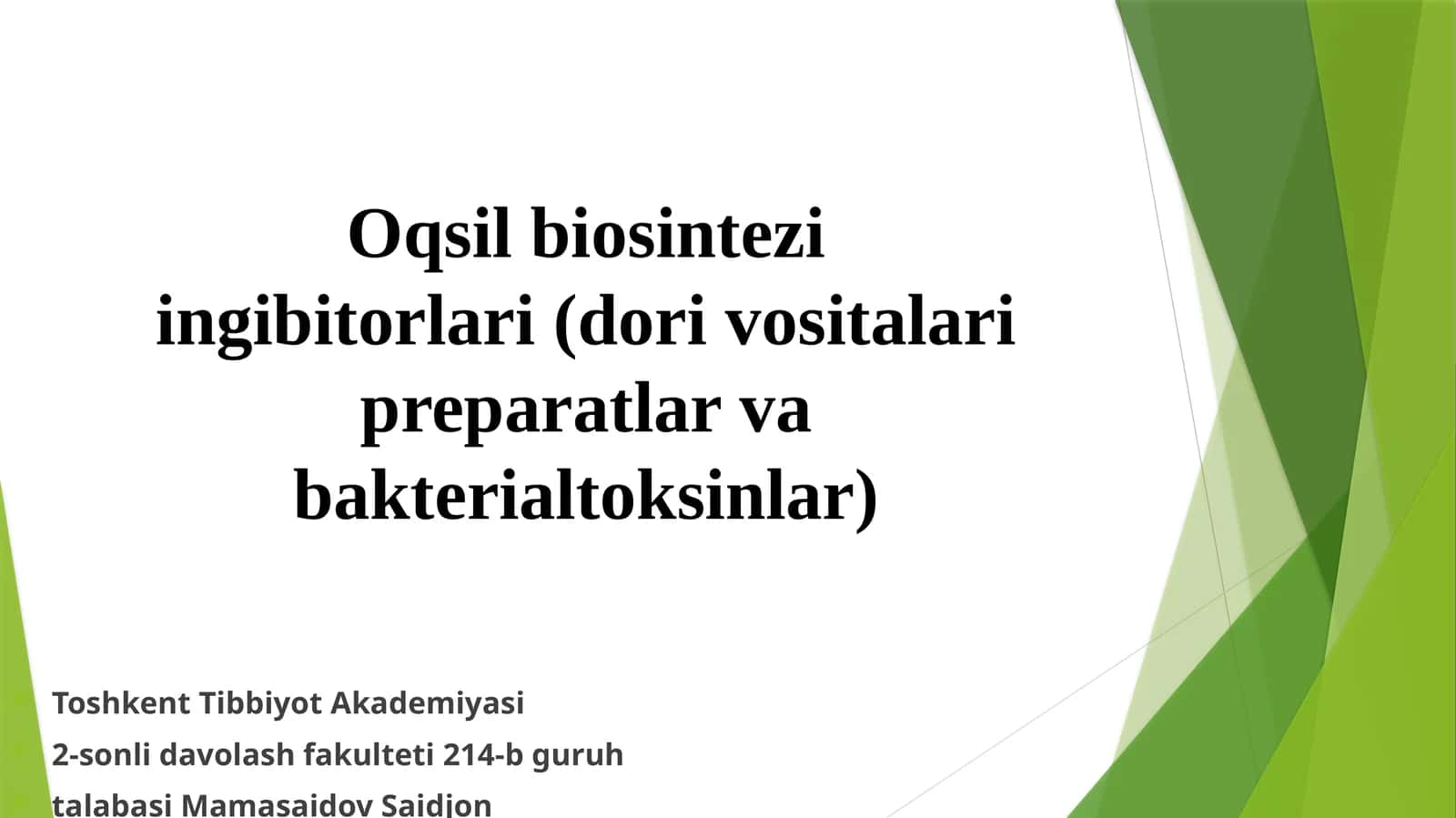 Oqsil biosintezi ingibitorlari (dori vositalari preparatlar va bakterialtoksinlar)

Toshkent Tibbiyot Akademiyasi
2-sonli davolash fakulteti 214-b guruh
talabasi Mamasaidov Saidjon